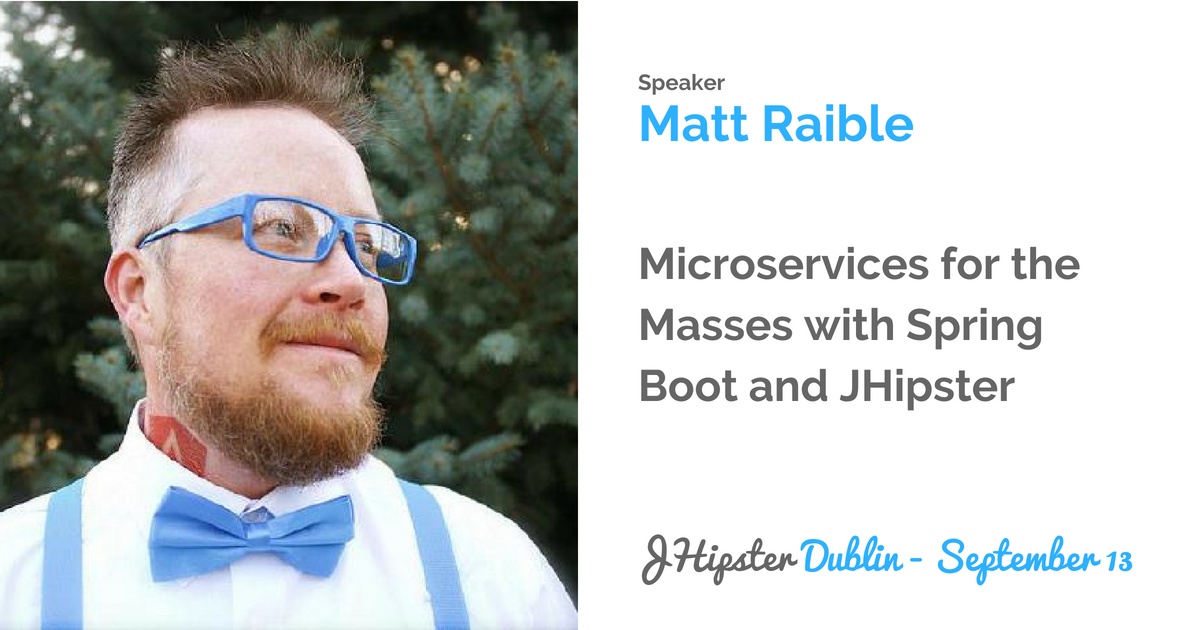 Speaker
Matt Raible

Microservices for the Masses with Spring Boot and JHipster

JHipster Dublin - September 13